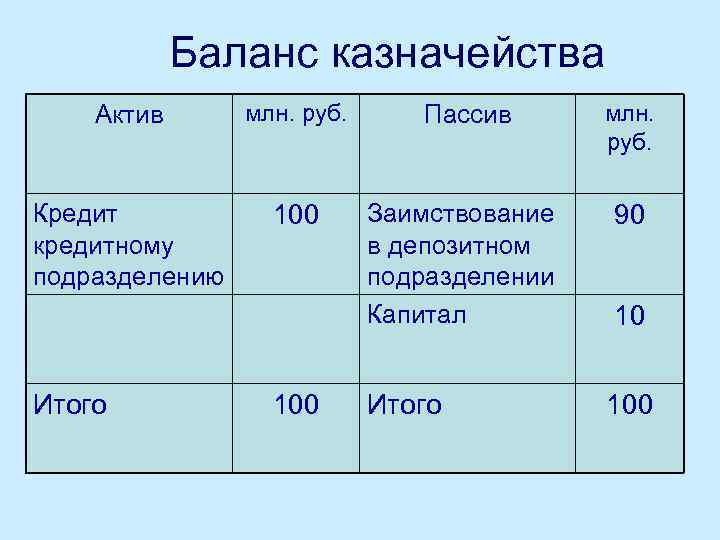 Баланс казначейства

| Актив | млн. руб. | Пассив | млн. руб. |
|---|---|---|---|
| Кредит кредитному подразделению | 100 | Заимствование в депозитном подразделении | 90 |
| | | Капитал | 10 |
| Итого | 100 | Итого | 100 |